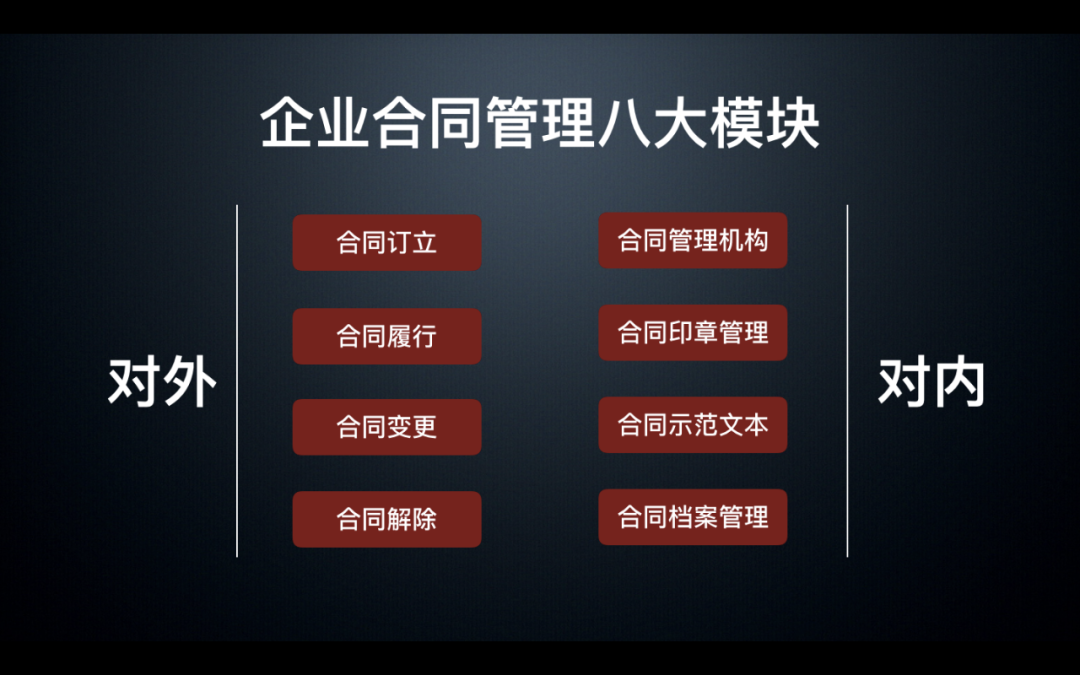 企业合同管理八大模块

对外

合同订立

合同履行

合同变更

合同解除

合同管理机构

合同印章管理

合同示范文本

合同档案管理

对内